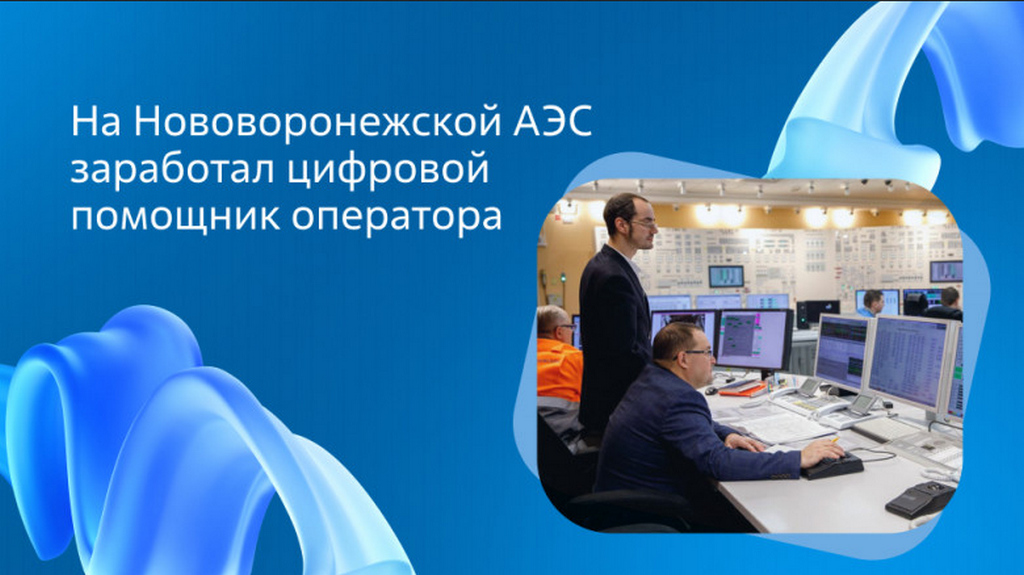 На Нововоронежской АЭС заработал цифровой помощник оператора